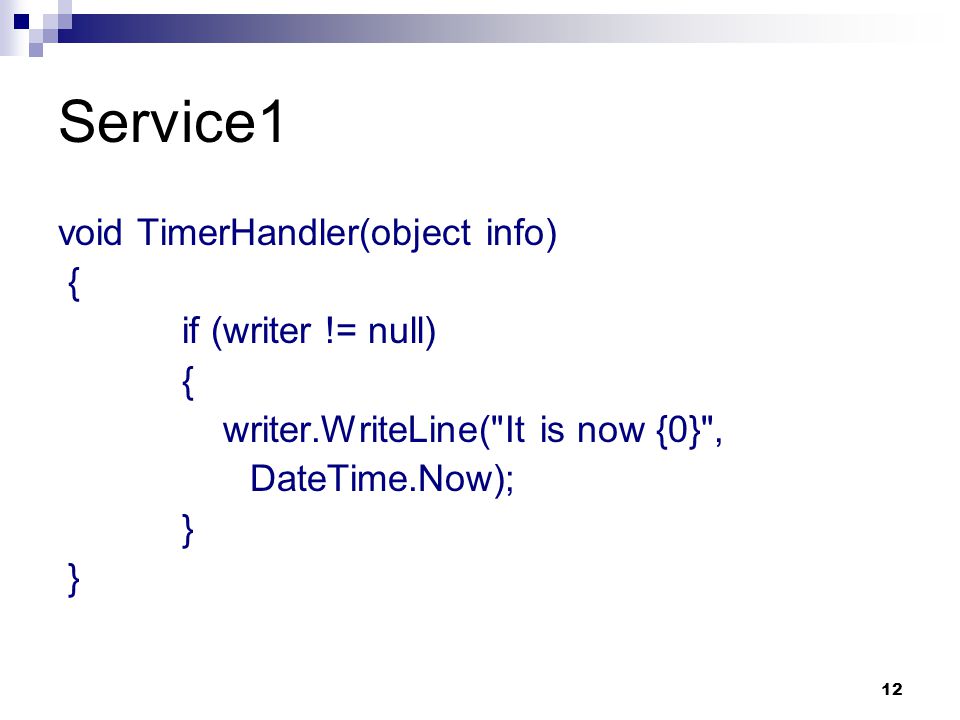 Service1

void TimerHandler(object info)
{
    if (writer != null)
    {
        writer.WriteLine("It is now {0}",
          DateTime.Now);
    }
}

12